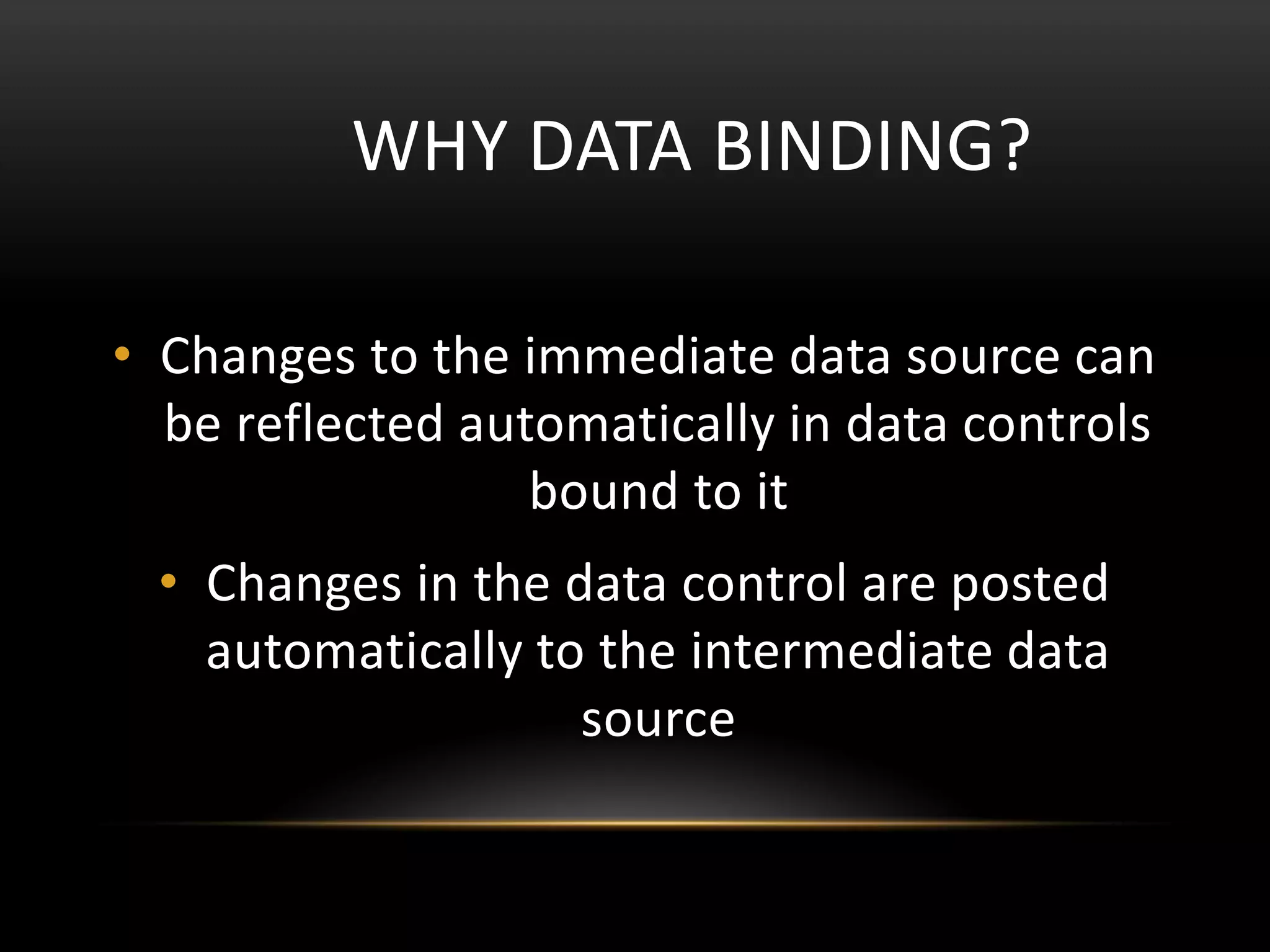 WHY DATA BINDING?

• Changes to the immediate data source can be reflected automatically in data controls bound to it

• Changes in the data control are posted automatically to the intermediate data source